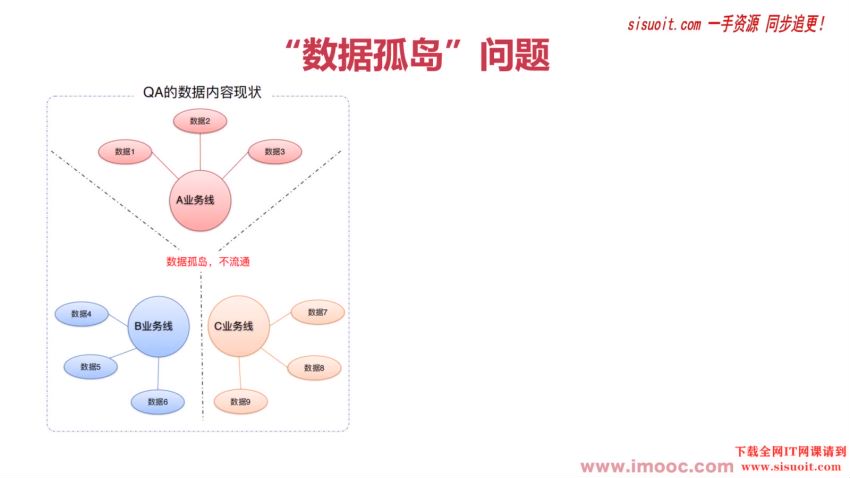 sisuoit.com 一手资源 同步追更!

“数据孤岛”问题

QA的数据内容现状

数据2
数据1
数据3
A业务线

数据孤岛，不流通

数据4
B业务线
数据5
数据6

C业务线
数据7
数据8
数据9

下载全网IT网课请到
www.imooc.com www.sisuoit.com